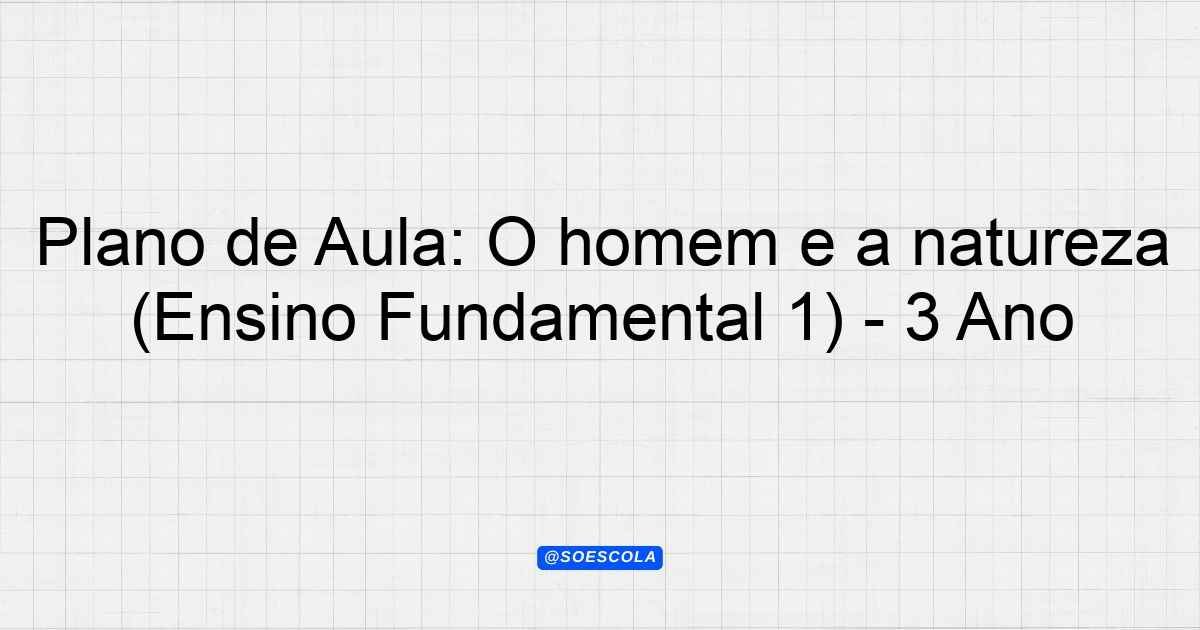 Plano de Aula: O homem e a natureza (Ensino Fundamental 1) - 3 Ano

@SOESCOLA